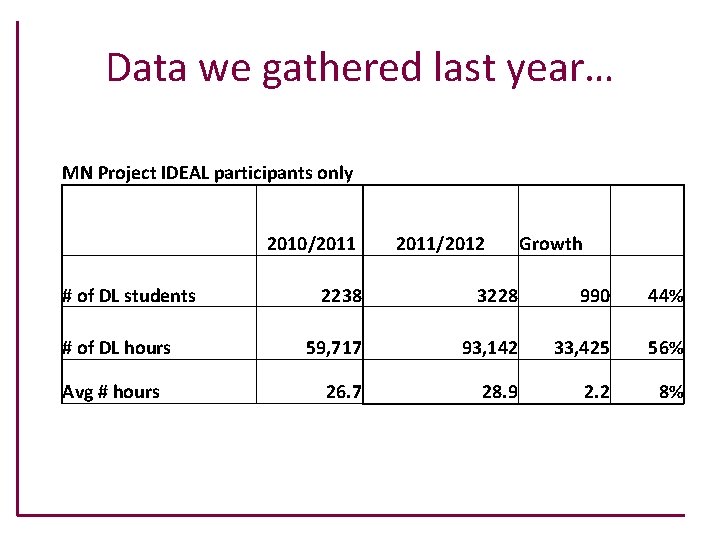 Data we gathered last year…

MN Project IDEAL participants only

| | 2010/2011 | 2011/2012 | Growth | |
|---|---|---|---|---|
| # of DL students | 2238 | 3228 | 990 | 44% |
| # of DL hours | 59,717 | 93,142 | 33,425 | 56% |
| Avg # hours | 26.7 | 28.9 | 2.2 | 8% |